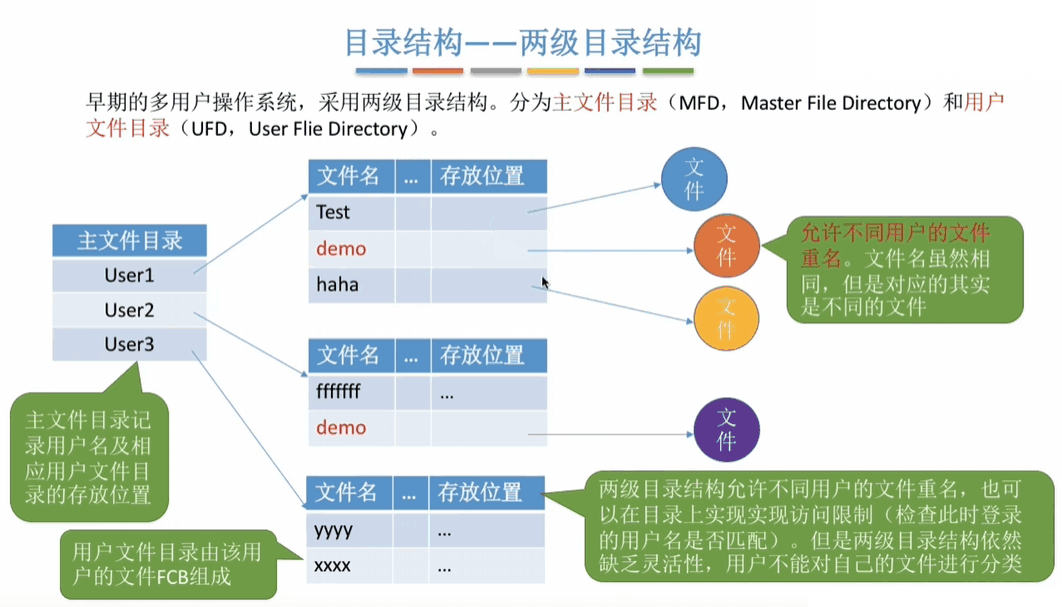 目录结构——两级目录结构

早期的多用户操作系统，采用两级目录结构。分为主文件目录（MFD，Master File Directory）和用户文件目录（UFD，User Flie Directory）。

| 主文件目录 |
|---|
| User1 |
| User2 |
| User3 |

| 文件名 | ... | 存放位置 |
|---|---|---|
| Test | | |
| demo | | |
| haha | | |

| 文件名 | ... | 存放位置 |
|---|---|---|
| fffffff | | ... |
| demo | | |

| 文件名 | ... | 存放位置 |
|---|---|---|
| yyyy | | ... |
| xxxx | | ... |

文件

文件

文件

文件

允许不同用户的文件重名。文件名虽然相同，但是对应的其实是不同的文件

主文件目录记录用户名及相应用户文件目录的存放位置

用户文件目录由该用户的文件FCB组成

两级目录结构允许不同用户的文件重名，也可以在目录上实现实现访问限制（检查此时登录的用户名是否匹配）。但是两级目录结构依然缺乏灵活性，用户不能对自己的文件进行分类